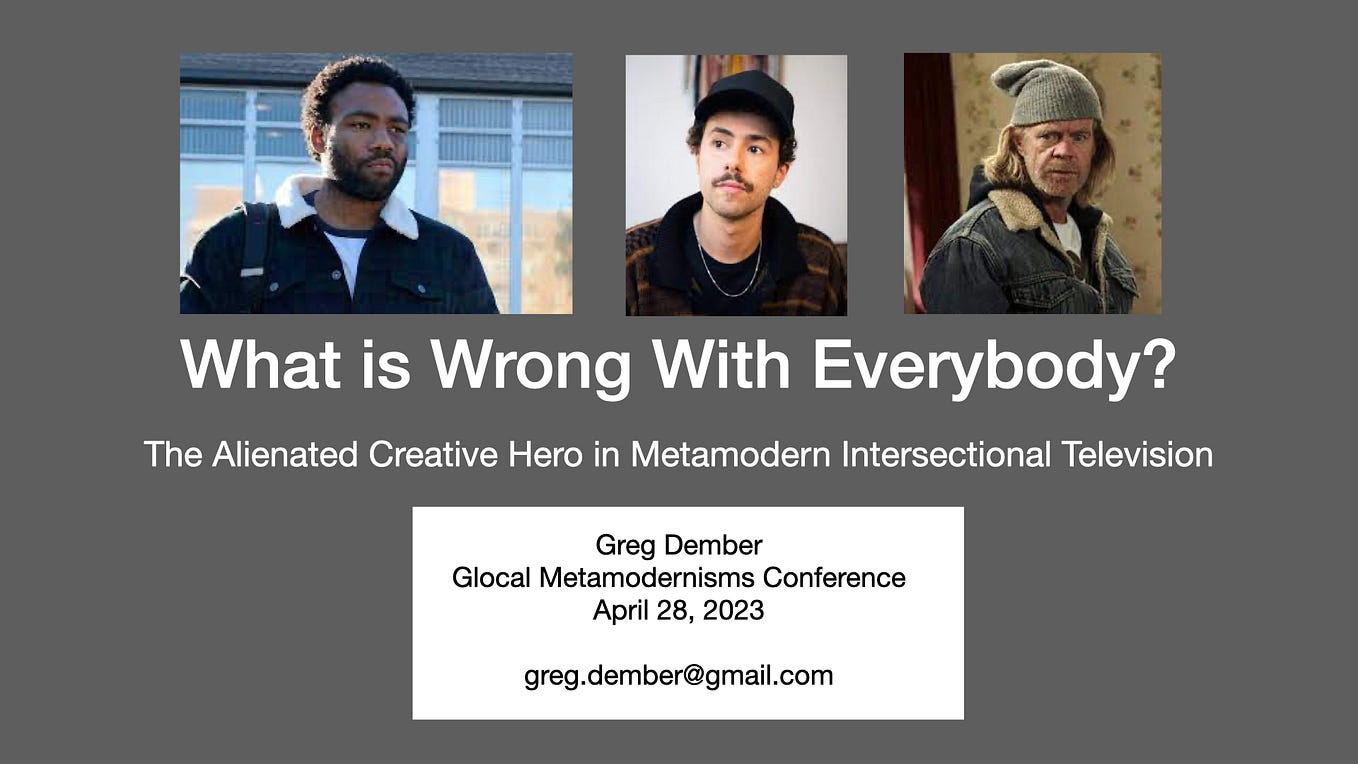 What is Wrong With Everybody?

The Alienated Creative Hero in Metamodern Intersectional Television

Greg Dember
Glocal Metamodernisms Conference
April 28, 2023

greg.dember@gmail.com